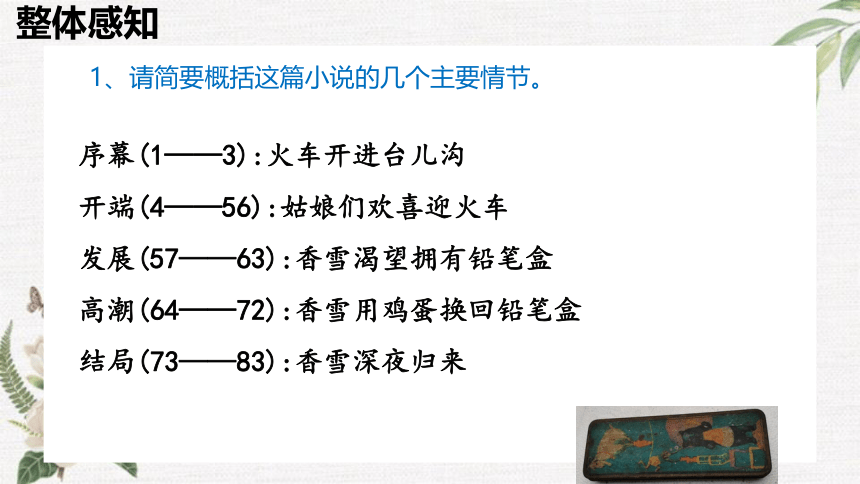 整体感知

1、请简要概括这篇小说的几个主要情节。

序幕(1——3):火车开进台儿沟

开端(4——56):姑娘们欢喜迎火车

发展(57——63):香雪渴望拥有铅笔盒

高潮(64——72):香雪用鸡蛋换回铅笔盒

结局(73——83):香雪深夜归来